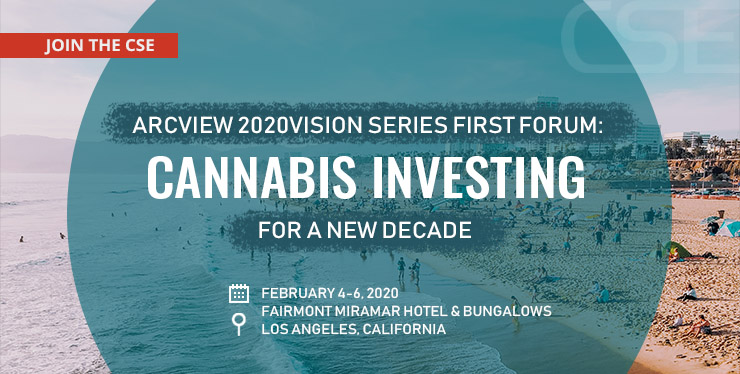 JOIN THE CSE

CSE

ARCVIEW 2020VISION SERIES FIRST FORUM:

CANNABIS INVESTING

FOR A NEW DECADE

FEBRUARY 4-6, 2020
FAIRMONT MIRAMAR HOTEL & BUNGALOWS
LOS ANGELES, CALIFORNIA